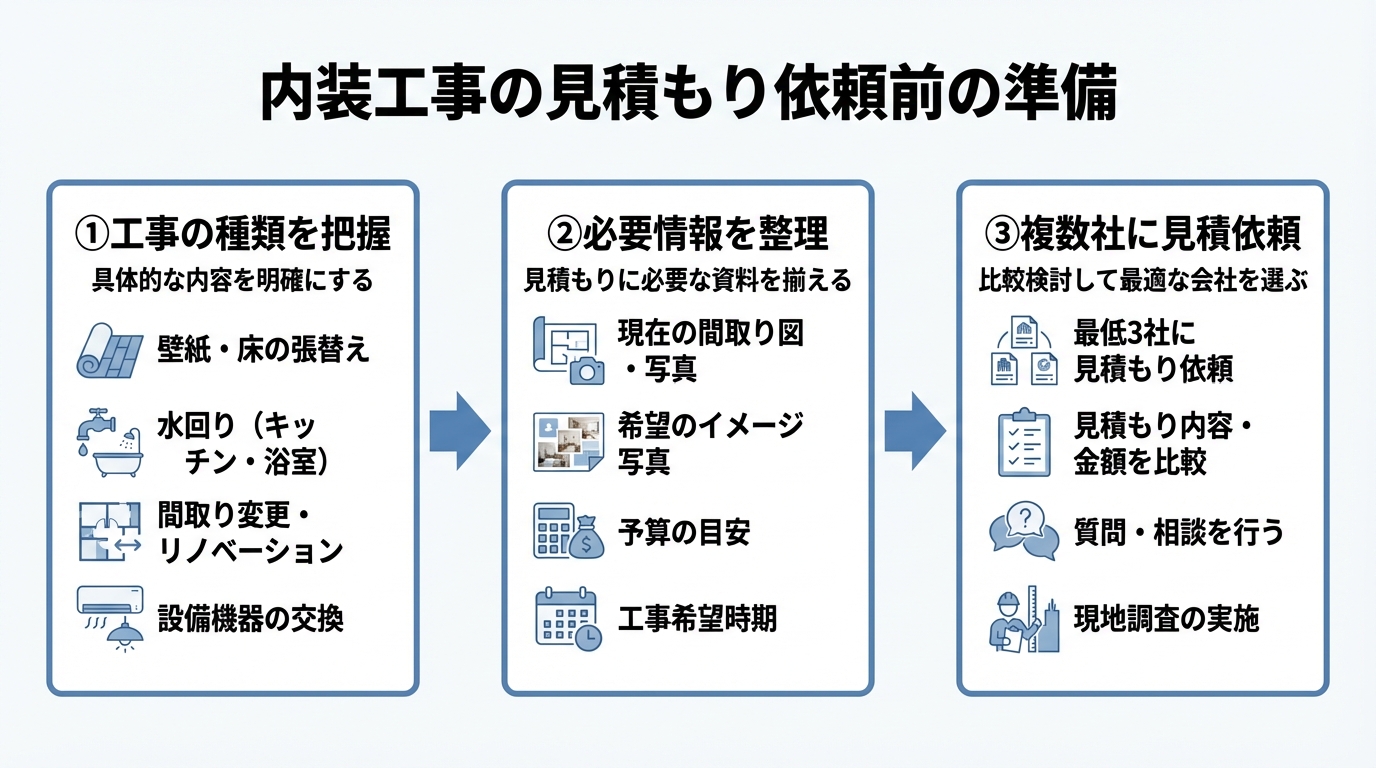 内装工事の見積もり依頼前の準備

①工事の種類を把握
具体的な内容を明確にする

壁紙・床の張替え

水回り（キッチン・浴室）

間取り変更・リノベーション

設備機器の交換

②必要情報を整理
見積もりに必要な資料を揃える

現在の間取り図・写真

希望のイメージ写真

予算の目安

工事希望時期

③複数社に見積依頼
比較検討して最適な会社を選ぶ

最低3社に見積もり依頼

見積もり内容・金額を比較

質問・相談を行う

現地調査の実施